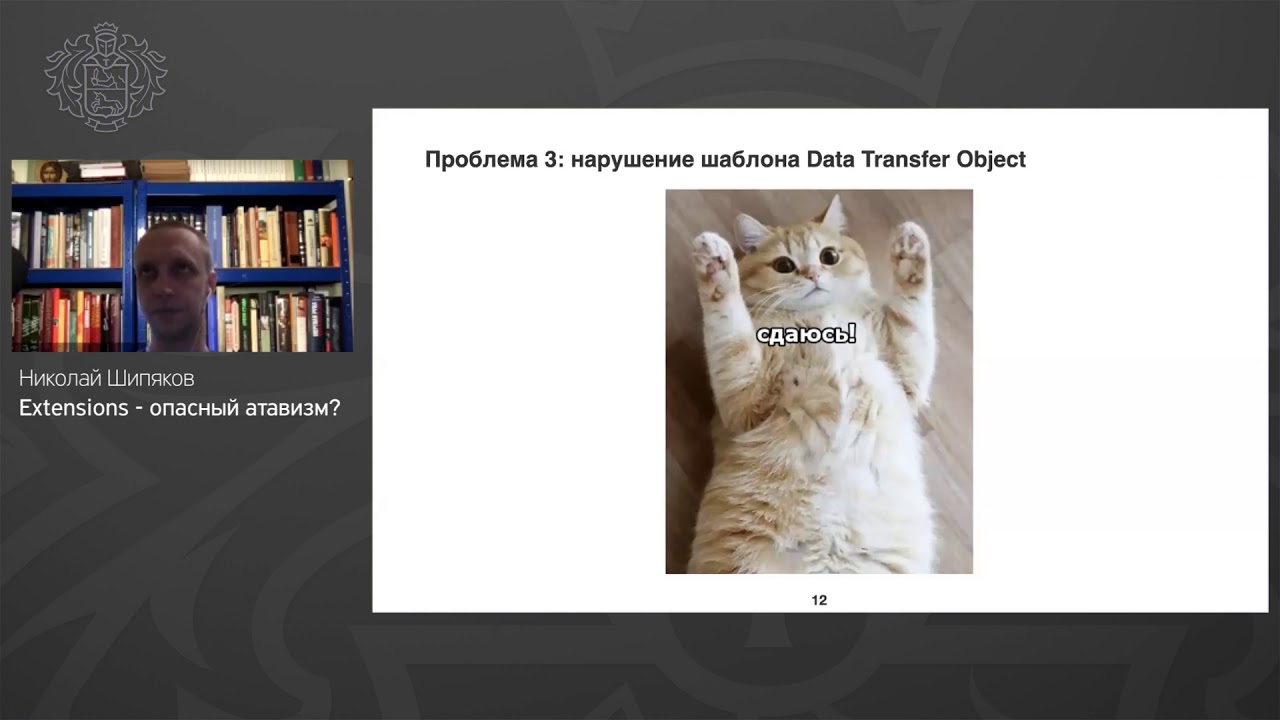 Николай Шипяков
Extensions - опасный атавизм?

Проблема 3: нарушение шаблона Data Transfer Object

сдаюсь!

12